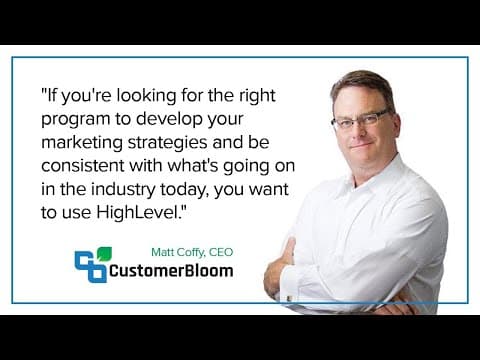 "If you're looking for the right program to develop your marketing strategies and be consistent with what's going on in the industry today, you want to use HighLevel."

Matt Coffy, CEO

CustomerBloom